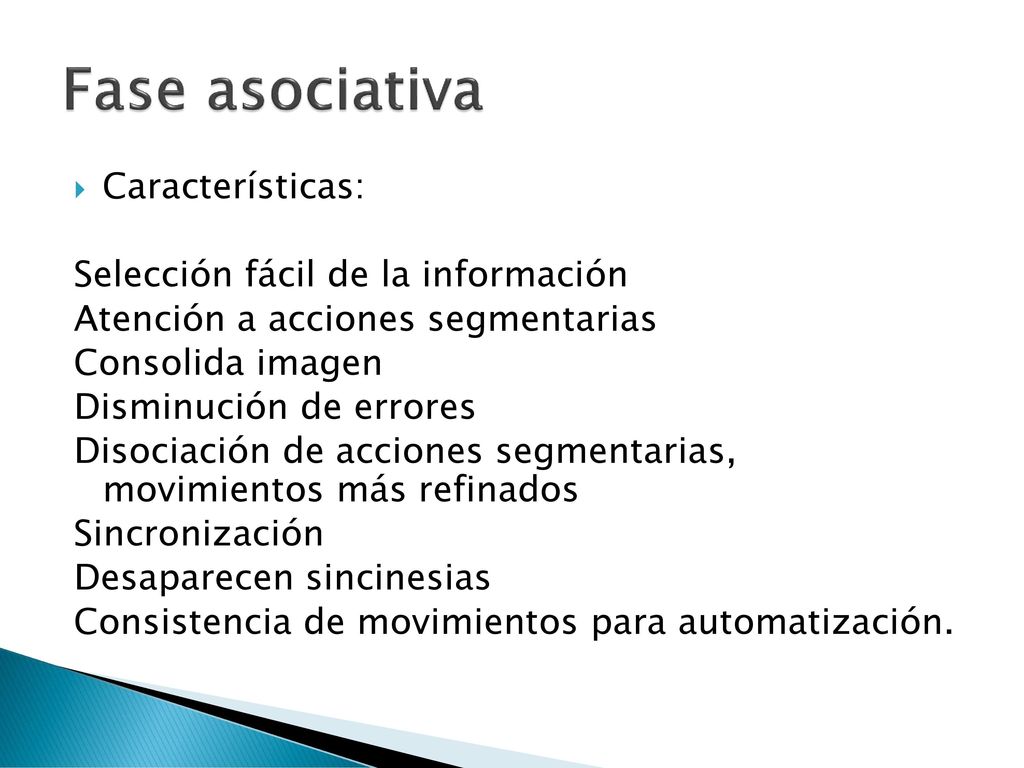 Fase asociativa

Características:

Selección fácil de la información
Atención a acciones segmentarias
Consolida imagen
Disminución de errores
Disociación de acciones segmentarias, movimientos más refinados
Sincronización
Desaparecen sincinesias
Consistencia de movimientos para automatización.